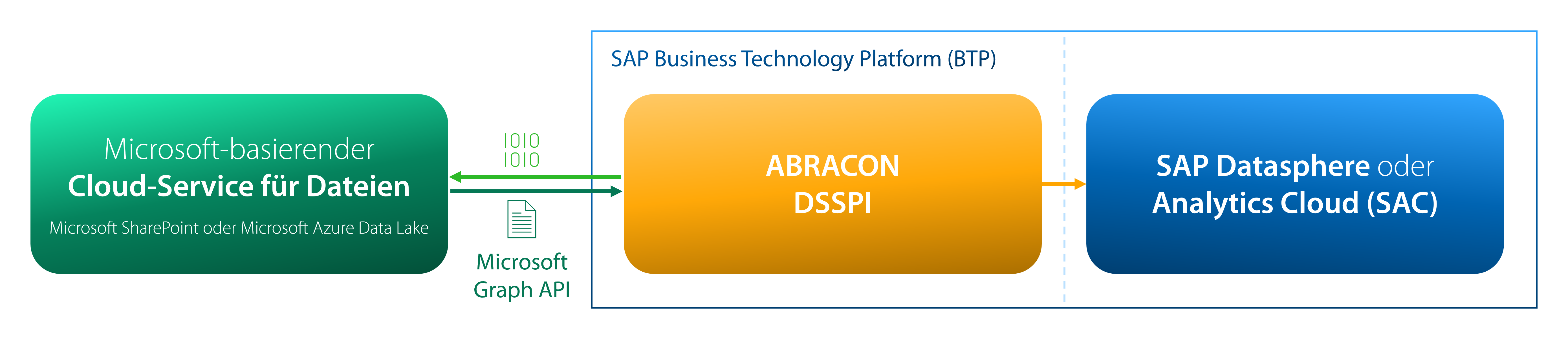 Microsoft-basierender
Cloud-Service für Dateien
Microsoft SharePoint oder Microsoft Azure Data Lake

1010
1010

Microsoft
Graph API

SAP Business Technology Platform (BTP)

ABRACON
DSSPI

SAP Datasphere oder
Analytics Cloud (SAC)